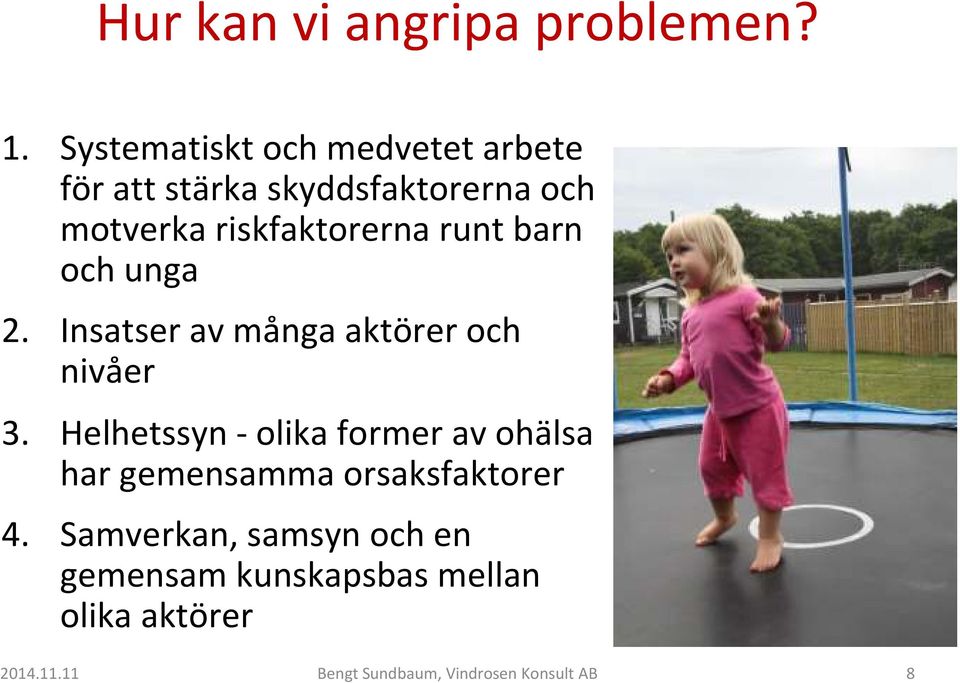 Hur kan vi angripa problemen?

1. Systematiskt och medvetet arbete för att stärka skyddsfaktorerna och motverka riskfaktorerna runt barn och unga

2. Insatser av många aktörer och nivåer

3. Helhetssyn - olika former av ohälsa har gemensamma orsaksfaktorer

4. Samverkan, samsyn och en gemensam kunskapsbas mellan olika aktörer

2014.11.11 Bengt Sundbaum, Vindrosen Konsult AB 8